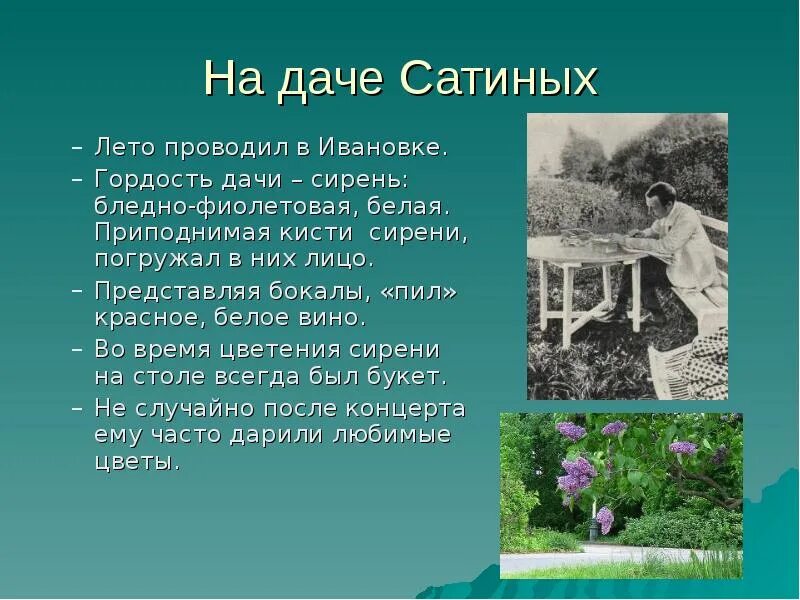 На даче Сатиных

– Лето проводил в Ивановке.
– Гордость дачи – сирень: бледно-фиолетовая, белая. Приподнимая кисти сирени, погружал в них лицо.
– Представляя бокалы, «пил» красное, белое вино.
– Во время цветения сирени на столе всегда был букет.
– Не случайно после концерта ему часто дарили любимые цветы.